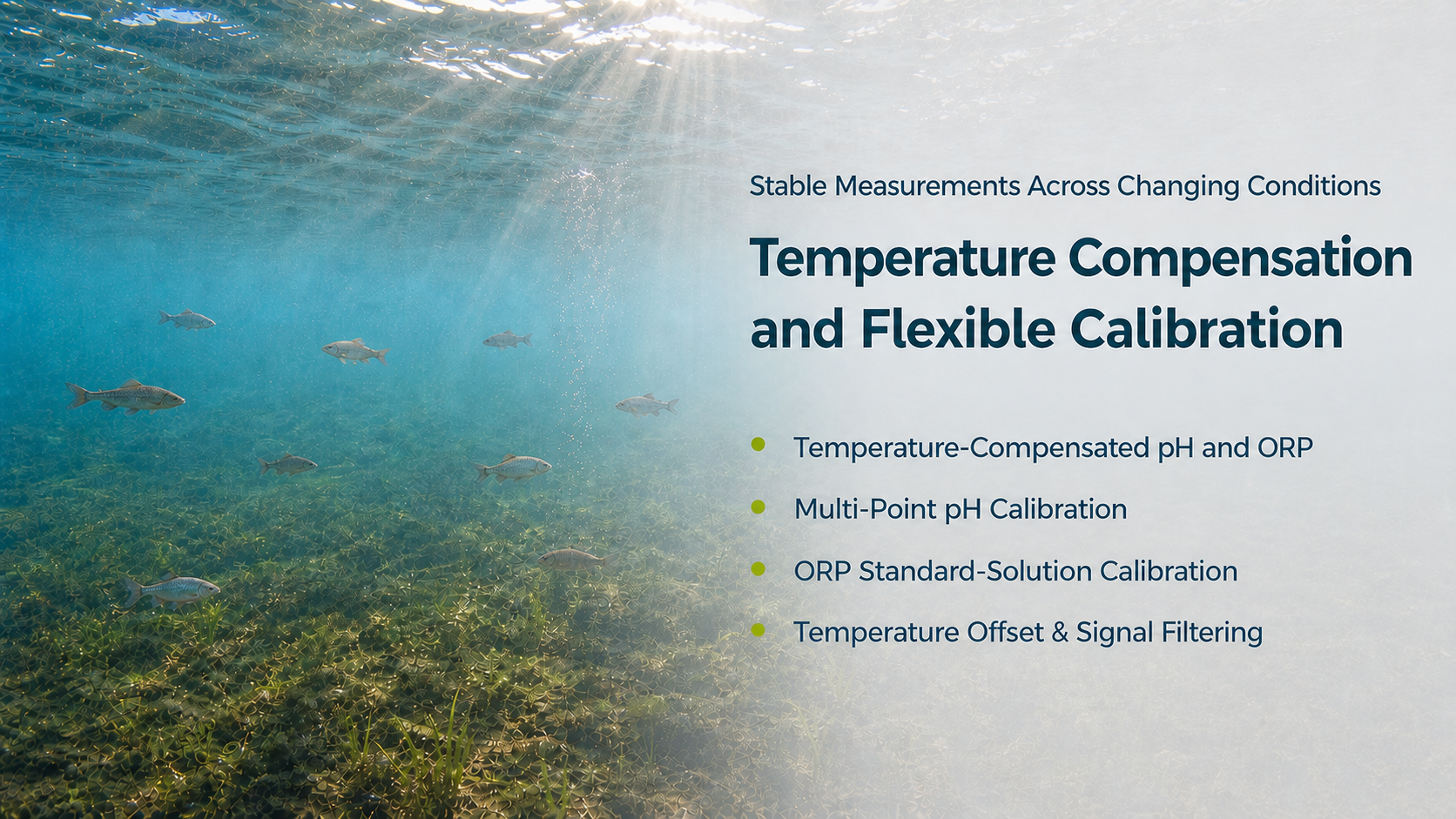 Stable Measurements Across Changing Conditions

Temperature Compensation and Flexible Calibration

- Temperature-Compensated pH and ORP
- Multi-Point pH Calibration
- ORP Standard-Solution Calibration
- Temperature Offset & Signal Filtering